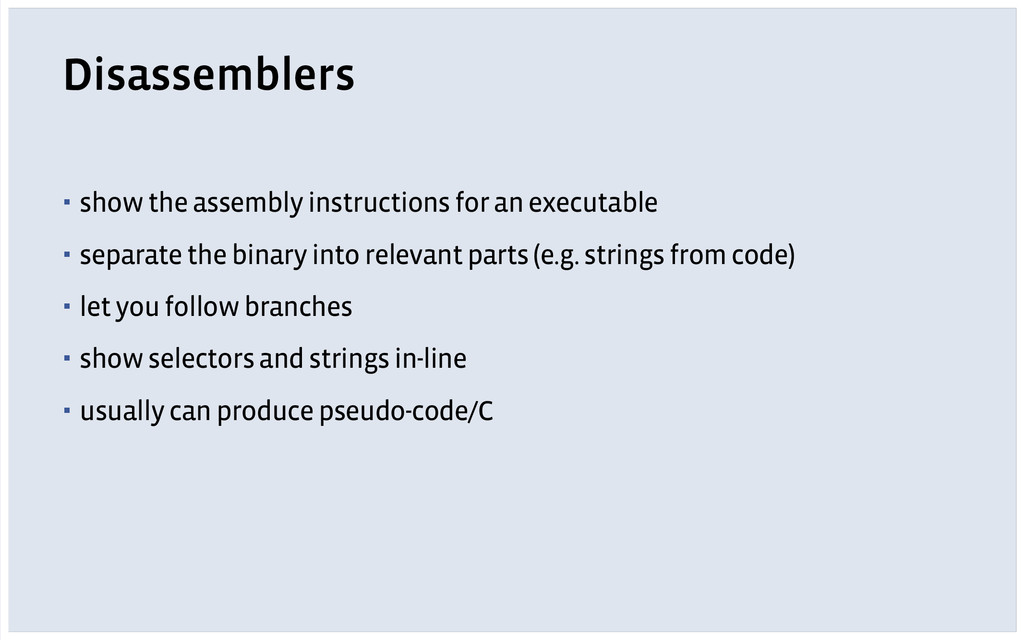 Disassemblers

- show the assembly instructions for an executable
- separate the binary into relevant parts (e.g. strings from code)
- let you follow branches
- show selectors and strings in-line
- usually can produce pseudo-code/C